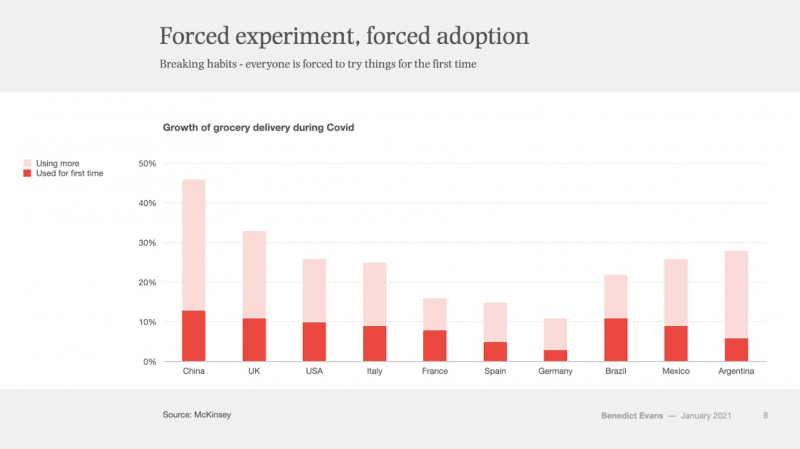 Forced experiment, forced adoption

Breaking habits - everyone is forced to try things for the first time

Growth of grocery delivery during Covid

Using more
Used for first time

50%
40%
30%
20%
10%
0%

China UK USA Italy France Spain Germany Brazil Mexico Argentina

Source: McKinsey

Benedict Evans — January 2021 8